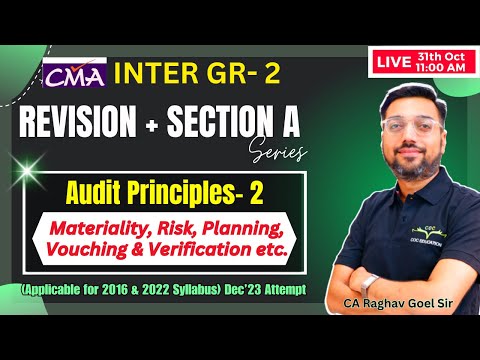 CMA INTER GR- 2

LIVE 31th Oct 11:00 AM

REVISION + SECTION A Series

Audit Principles- 2

Materiality, Risk, Planning, Vouching & Verification etc.

(Applicable for 2016 & 2022 Syllabus) Dec'23 Attempt

CDC
CDC EDUCATION

CA Raghav Goel Sir